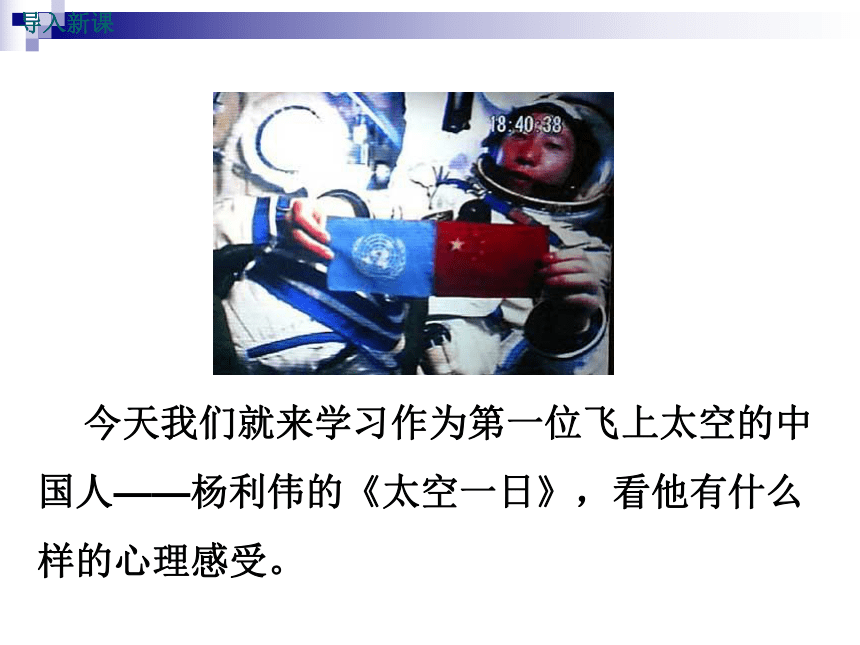 导入新课

18:40:38

今天我们就来学习作为第一位飞上太空的中国人——杨利伟的《太空一日》，看他有什么样的心理感受。